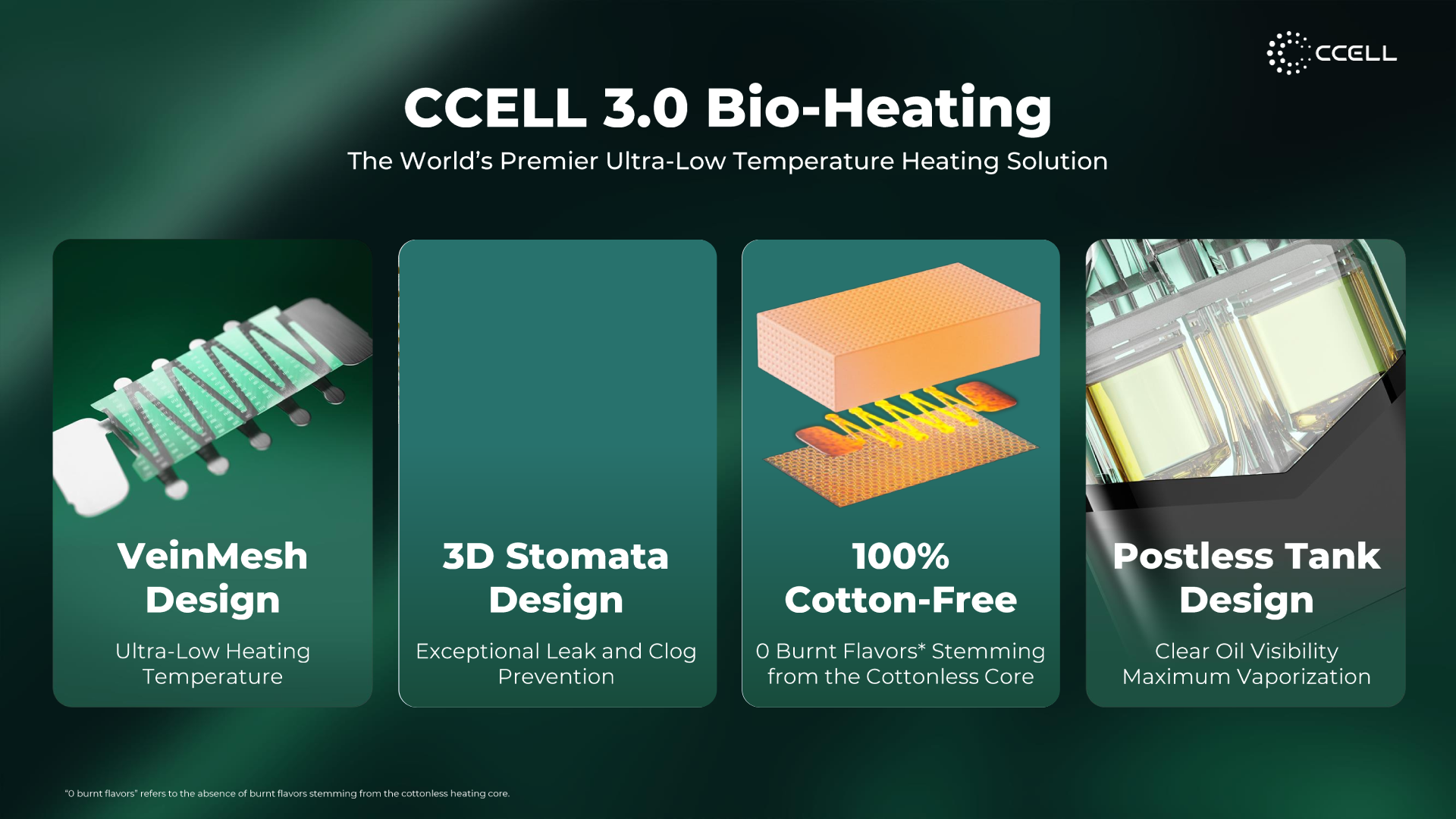 CCELL

CCELL 3.0 Bio-Heating

The World's Premier Ultra-Low Temperature Heating Solution

VeinMesh Design

Ultra-Low Heating Temperature

3D Stomata Design

Exceptional Leak and Clog Prevention

100% Cotton-Free

0 Burnt Flavors* Stemming from the Cottonless Core

Postless Tank Design

Clear Oil Visibility Maximum Vaporization

"0 burnt flavors" refers to the absence of burnt flavors stemming from the cottonless heating core.